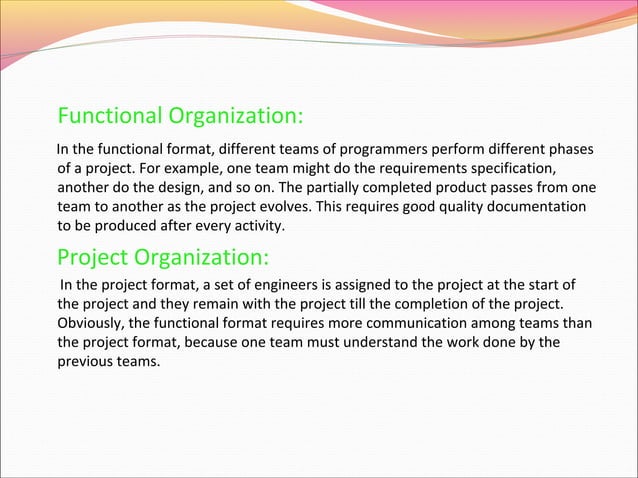 Functional Organization:

In the functional format, different teams of programmers perform different phases of a project. For example, one team might do the requirements specification, another do the design, and so on. The partially completed product passes from one team to another as the project evolves. This requires good quality documentation to be produced after every activity.

Project Organization:

In the project format, a set of engineers is assigned to the project at the start of the project and they remain with the project till the completion of the project. Obviously, the functional format requires more communication among teams than the project format, because one team must understand the work done by the previous teams.